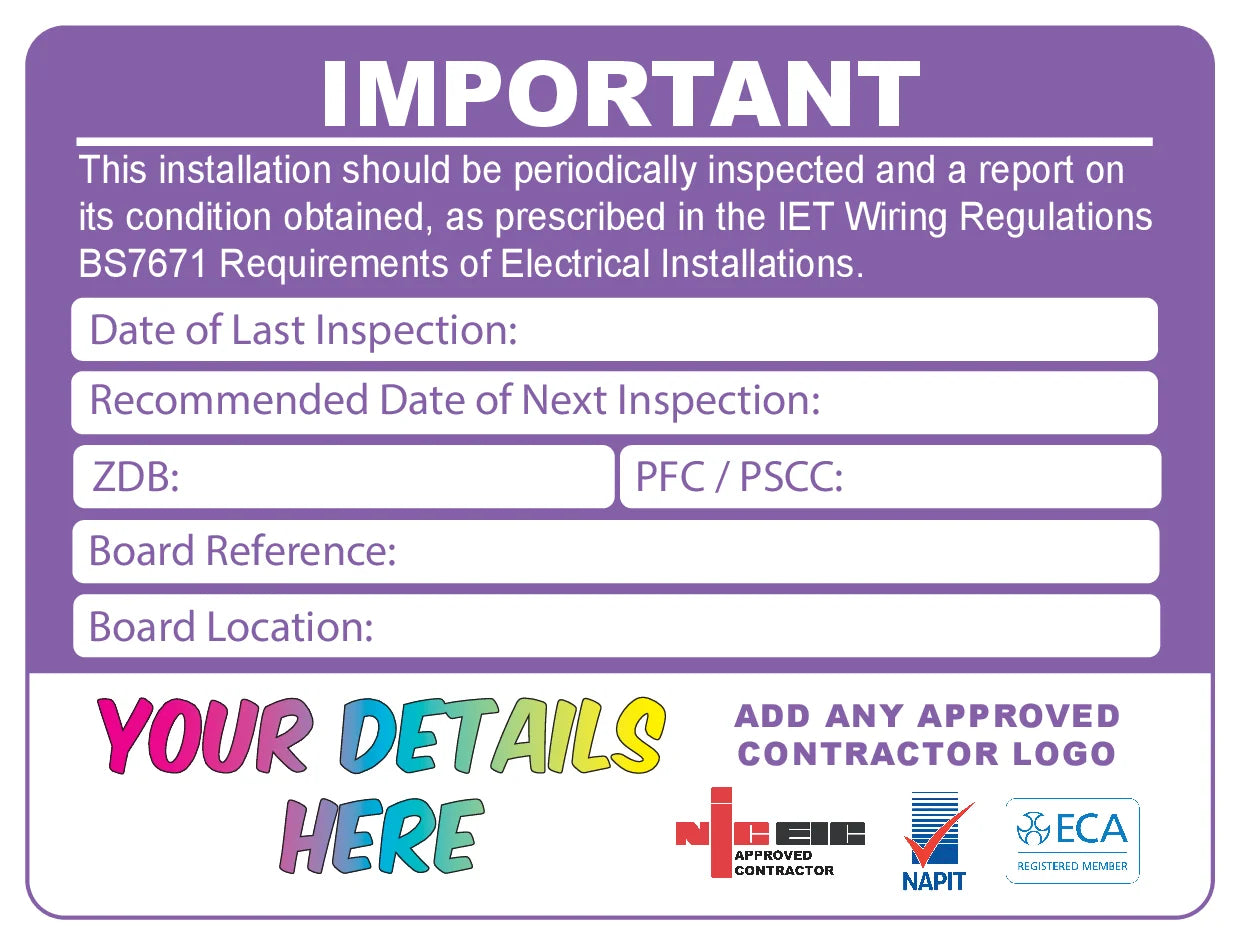 IMPORTANT

This installation should be periodically inspected and a report on its condition obtained, as prescribed in the IET Wiring Regulations BS7671 Requirements of Electrical Installations.

Date of Last Inspection:

Recommended Date of Next Inspection:

ZDB:

PFC / PSCC:

Board Reference:

Board Location:

YOUR DETAILS HERE

ADD ANY APPROVED CONTRACTOR LOGO

NICEIC APPROVED CONTRACTOR

NAPIT

ECA REGISTERED MEMBER